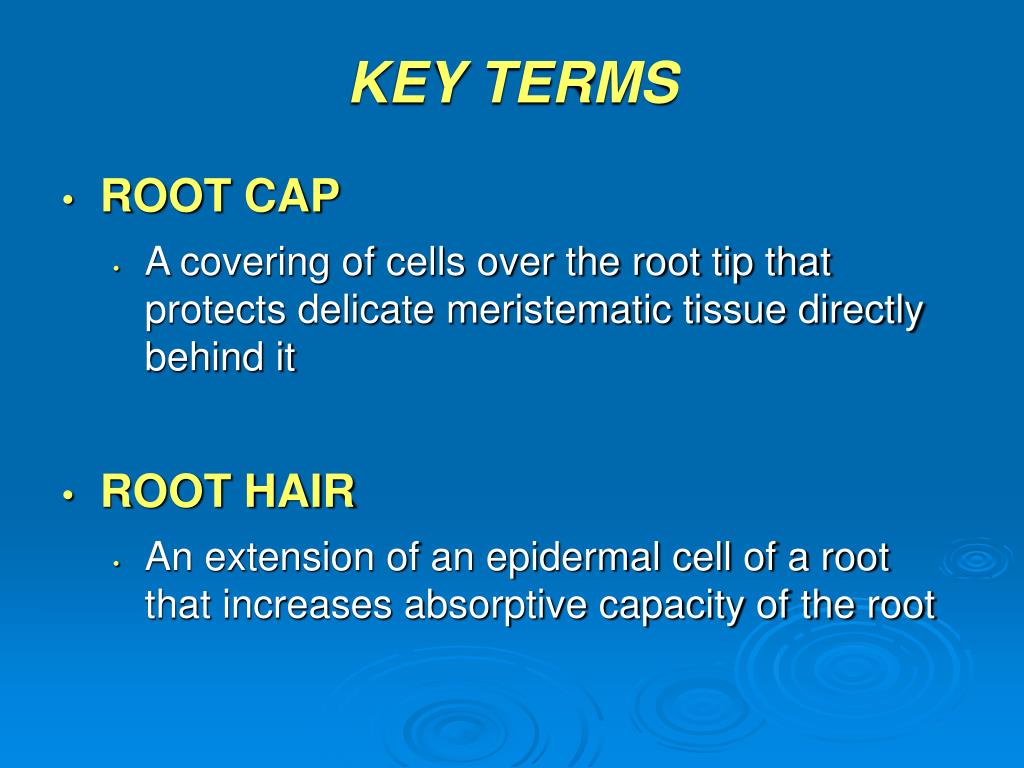 KEY TERMS

• ROOT CAP
  • A covering of cells over the root tip that protects delicate meristematic tissue directly behind it

• ROOT HAIR
  • An extension of an epidermal cell of a root that increases absorptive capacity of the root